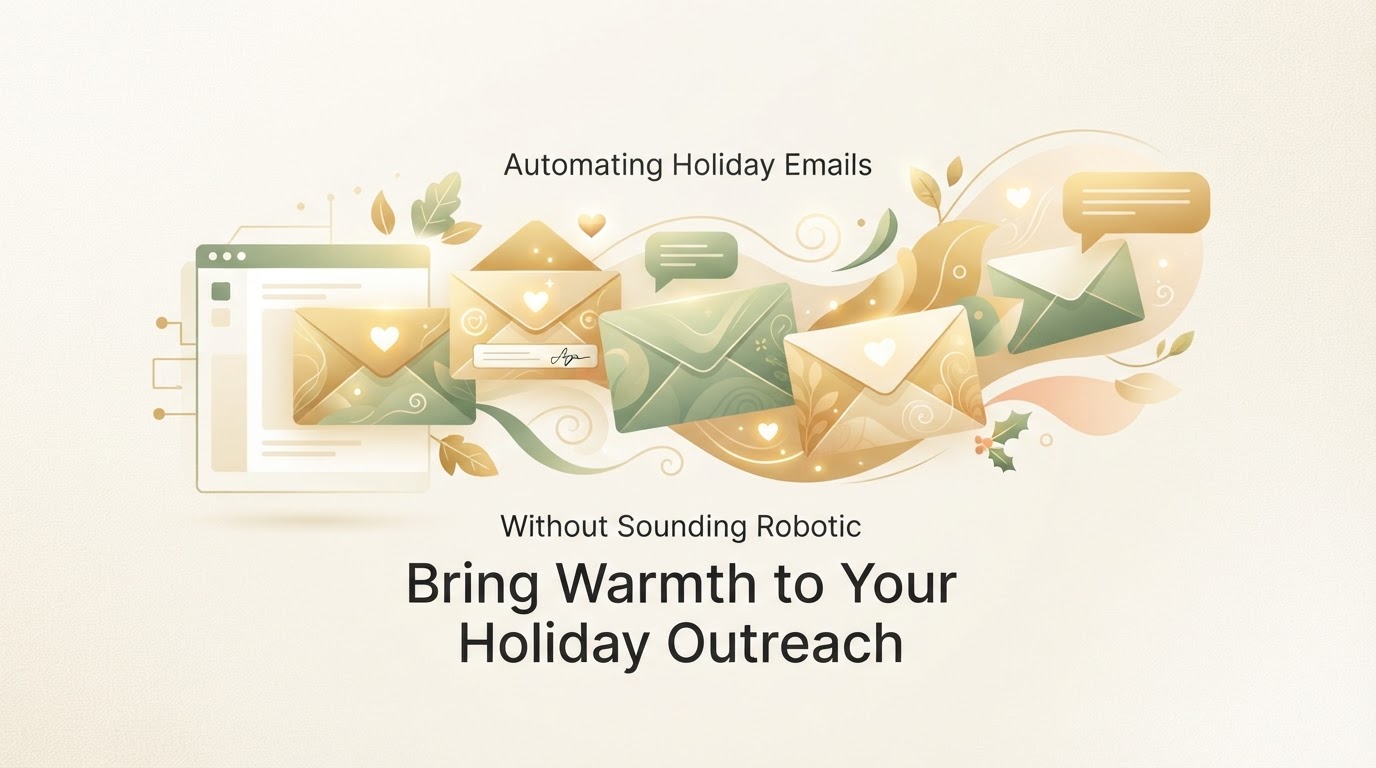 Automating Holiday Emails

Without Sounding Robotic

Bring Warmth to Your Holiday Outreach